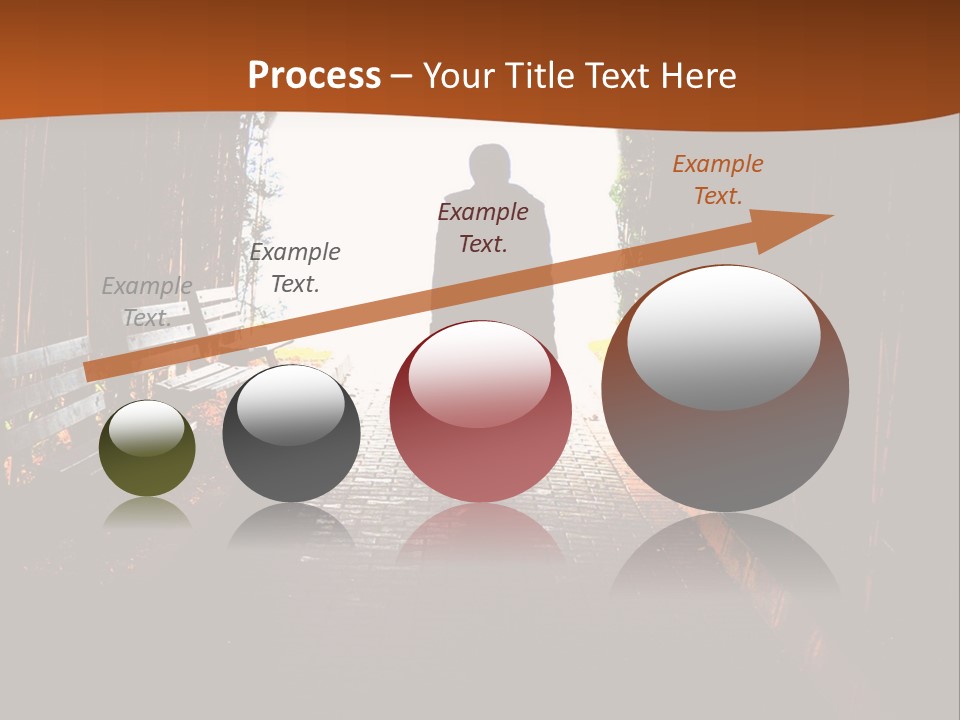 Process – Your Title Text Here

Example Text.

Example Text.

Example Text.

Example Text.